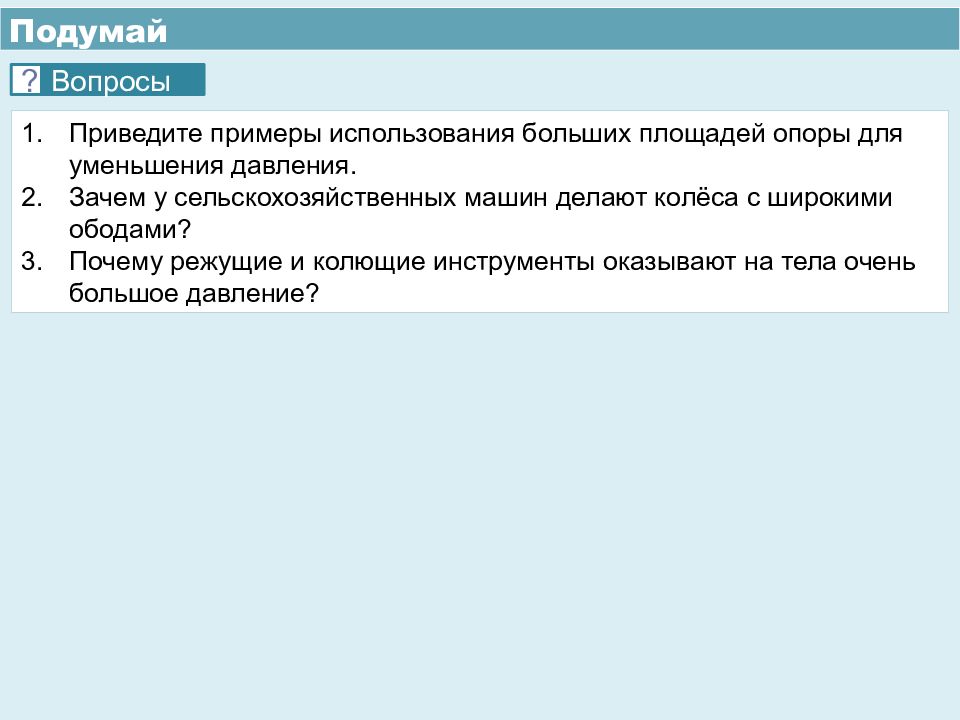 Подумай

? Вопросы

1. Приведите примеры использования больших площадей опоры для уменьшения давления.
2. Зачем у сельскохозяйственных машин делают колёса с широкими ободами?
3. Почему режущие и колющие инструменты оказывают на тела очень большое давление?